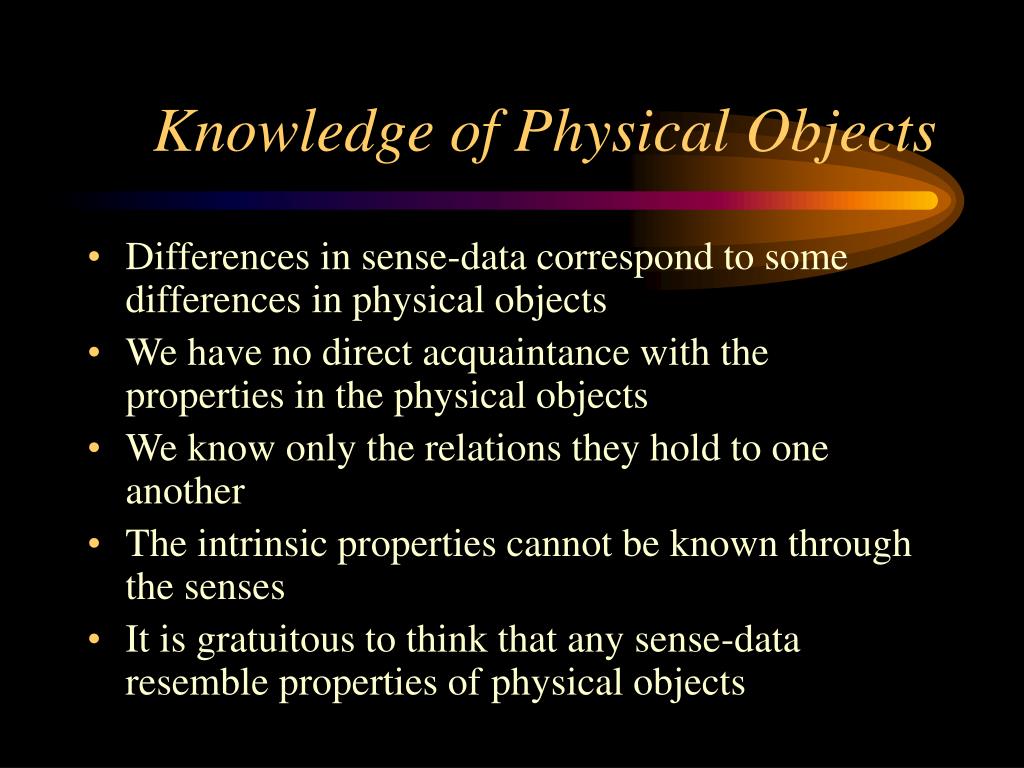 Knowledge of Physical Objects

• Differences in sense-data correspond to some differences in physical objects
• We have no direct acquaintance with the properties in the physical objects
• We know only the relations they hold to one another
• The intrinsic properties cannot be known through the senses
• It is gratuitous to think that any sense-data resemble properties of physical objects